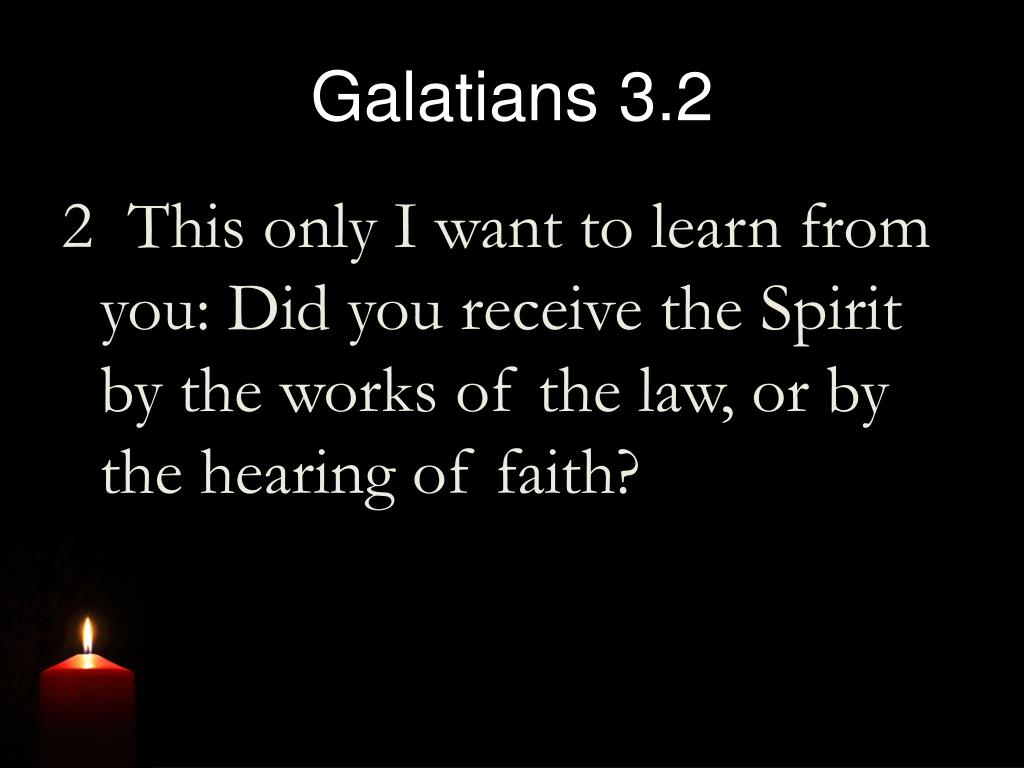 Galatians 3.2

2 This only I want to learn from you: Did you receive the Spirit by the works of the law, or by the hearing of faith?